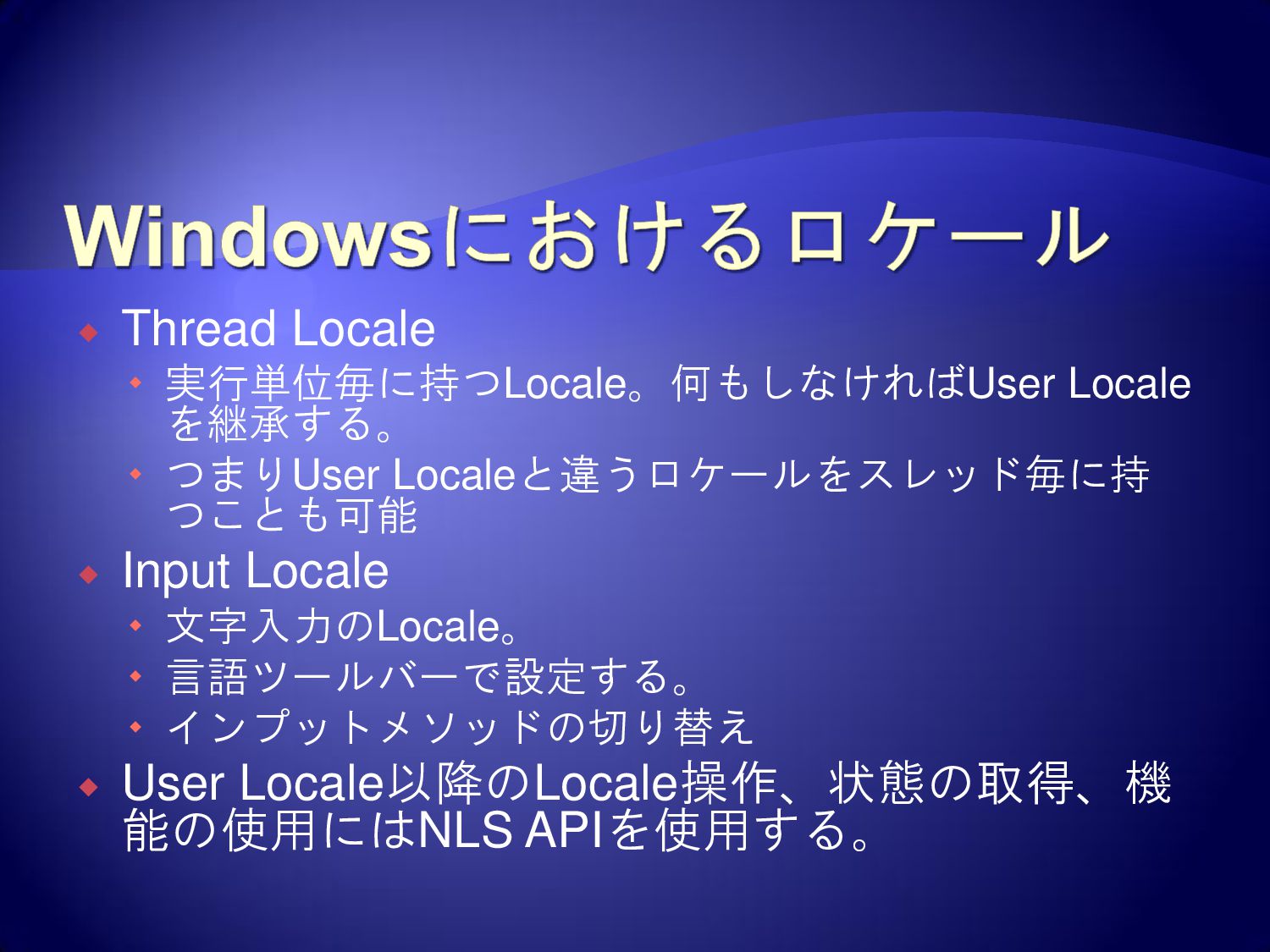 Windowsにおけるロケール

Thread Locale

実行単位毎に持つLocale。何もしなければUser Localeを継承する。

つまりUser Localeと違うロケールをスレッド毎に持つことも可能

Input Locale

文字入力のLocale。

言語ツールバーで設定する。

インプットメソッドの切り替え

User Locale以降のLocale操作、状態の取得、機能の使用にはNLS APIを使用する。